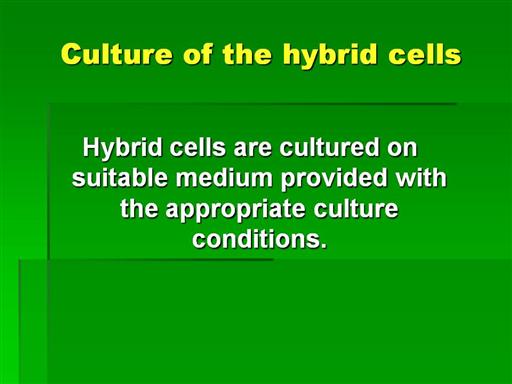 Culture of the hybrid cells

Hybrid cells are cultured on suitable medium provided with the appropriate culture conditions.